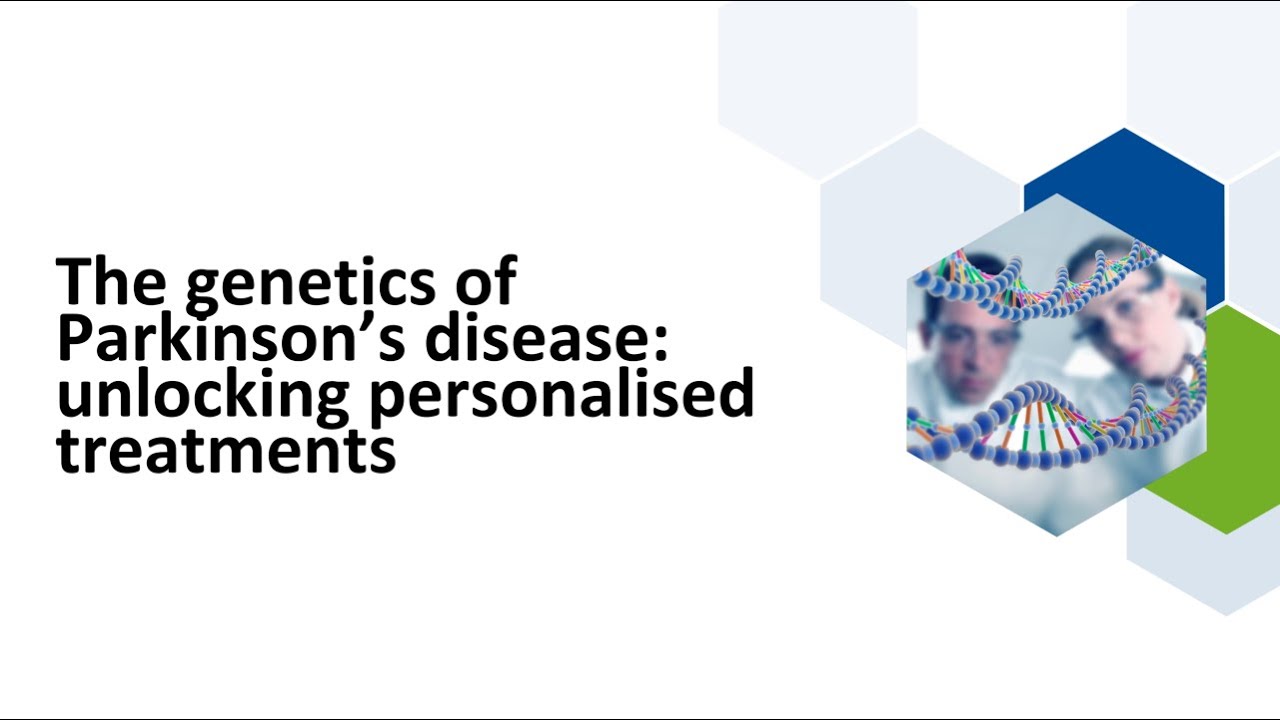 The genetics of Parkinson’s disease: unlocking personalised treatments